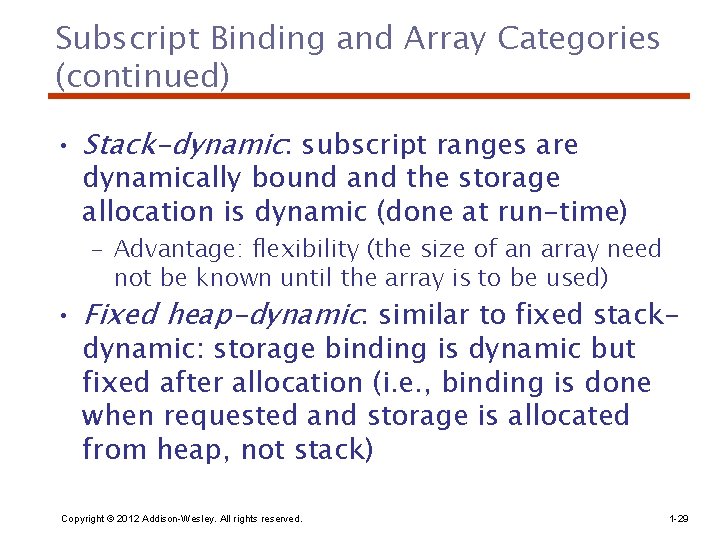 Subscript Binding and Array Categories (continued)

• Stack-dynamic: subscript ranges are dynamically bound and the storage allocation is dynamic (done at run-time)
– Advantage: flexibility (the size of an array need not be known until the array is to be used)

• Fixed heap-dynamic: similar to fixed stack-dynamic: storage binding is dynamic but fixed after allocation (i.e., binding is done when requested and storage is allocated from heap, not stack)

Copyright © 2012 Addison-Wesley. All rights reserved.

1-29